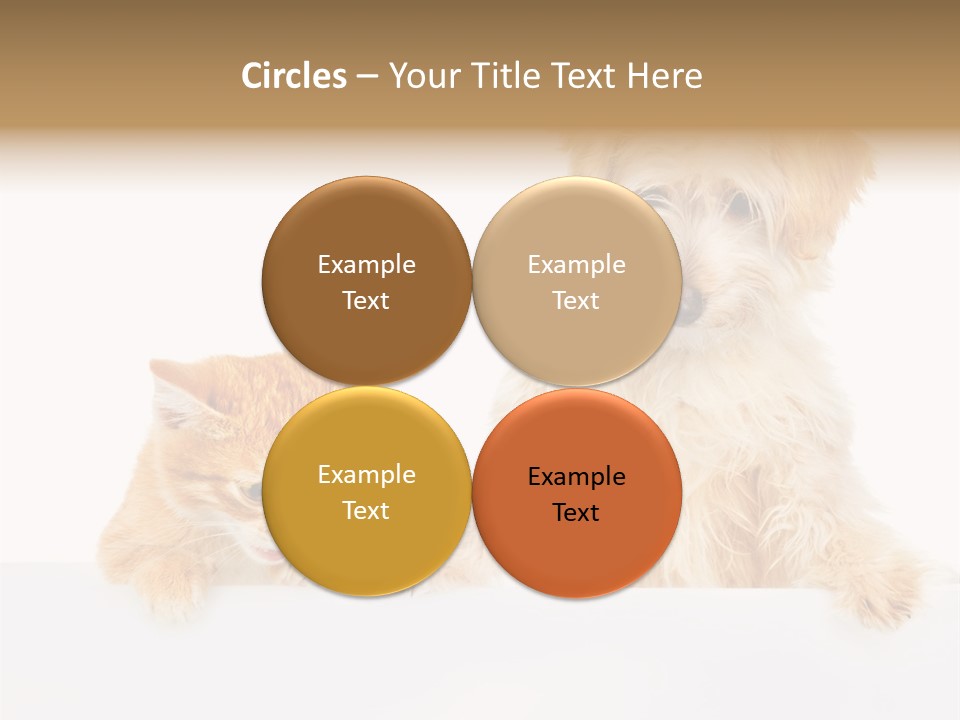 Circles – Your Title Text Here

Example Text

Example Text

Example Text

Example Text